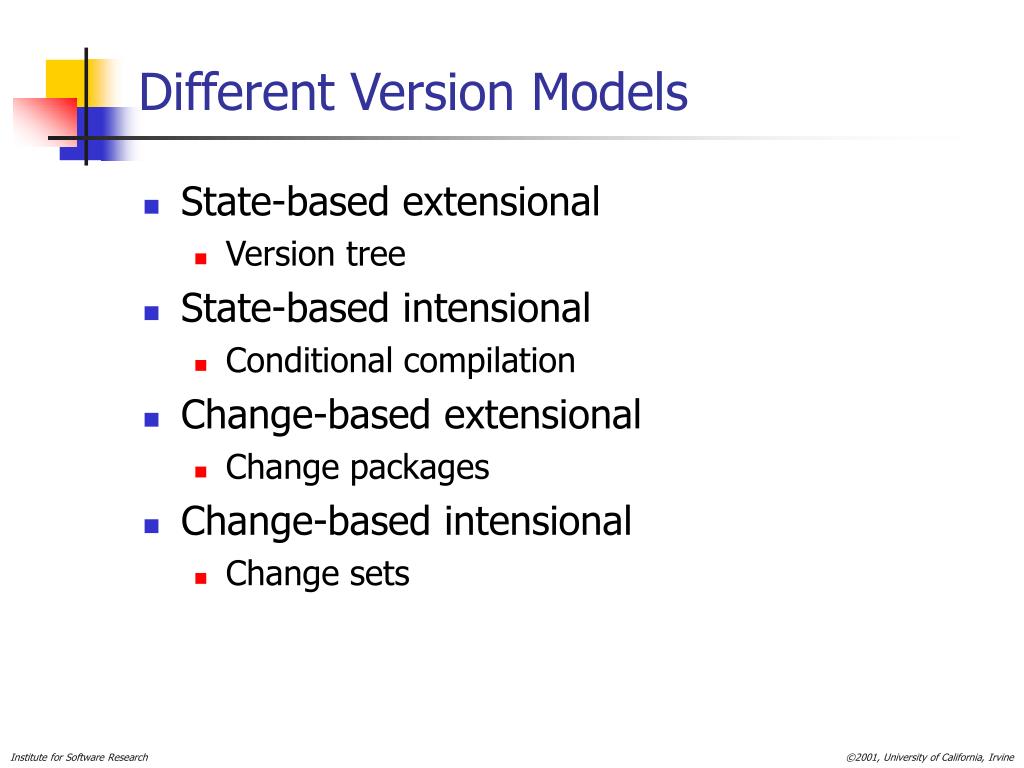 Different Version Models

- State-based extensional
  - Version tree
- State-based intensional
  - Conditional compilation
- Change-based extensional
  - Change packages
- Change-based intensional
  - Change sets

Institute for Software Research

©2001, University of California, Irvine